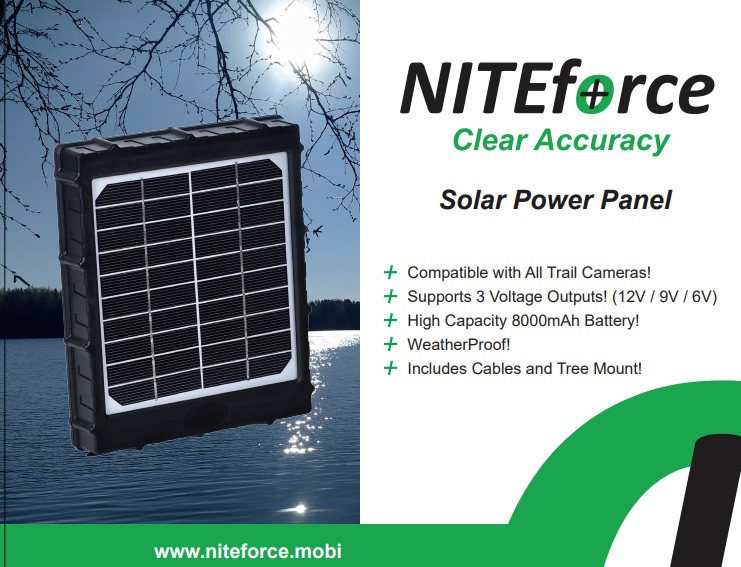 NITEforce
Clear Accuracy

Solar Power Panel

+ Compatible with All Trail Cameras!
+ Supports 3 Voltage Outputs! (12V / 9V / 6V)
+ High Capacity 8000mAh Battery!
+ WeatherProof!
+ Includes Cables and Tree Mount!

www.niteforce.mobi